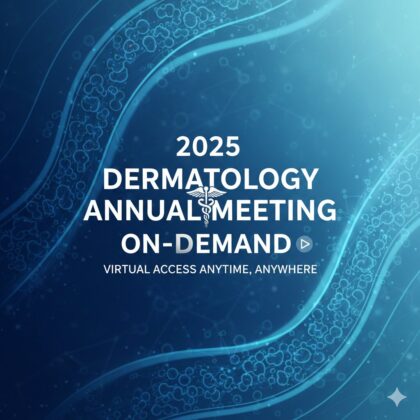 2025
DERMATOLOGY
ANNUAL MEETING
ON-DEMAND

VIRTUAL ACCESS ANYTIME, ANYWHERE